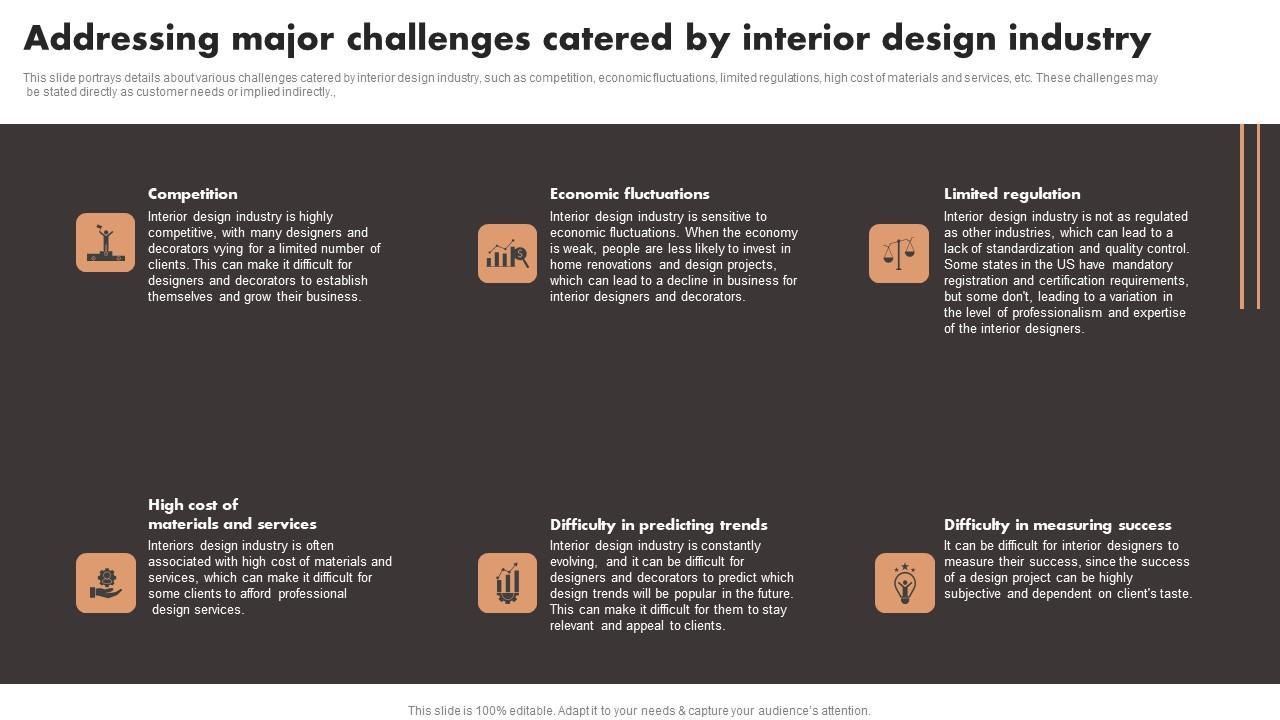 Addressing major challenges catered by interior design industry

This slide portrays details about various challenges catered by interior design industry, such as competition, economic fluctuations, limited regulations, high cost of materials and services, etc. These challenges may be stated directly as customer needs or implied indirectly.,

Competition

Interior design industry is highly competitive, with many designers and decorators vying for a limited number of clients. This can make it difficult for designers and decorators to establish themselves and grow their business.

Economic fluctuations

Interior design industry is sensitive to economic fluctuations. When the economy is weak, people are less likely to invest in home renovations and design projects, which can lead to a decline in business for interior designers and decorators.

Limited regulation

Interior design industry is not as regulated as other industries, which can lead to a lack of standardization and quality control. Some states in the US have mandatory registration and certification requirements, but some don't, leading to a variation in the level of professionalism and expertise of the interior designers.

High cost of materials and services

Interiors design industry is often associated with high cost of materials and services, which can make it difficult for some clients to afford professional design services.

Difficulty in predicting trends

Interior design industry is constantly evolving, and it can be difficult for designers and decorators to predict which design trends will be popular in the future. This can make it difficult for them to stay relevant and appeal to clients.

Difficulty in measuring success

It can be difficult for interior designers to measure their success, since the success of a design project can be highly subjective and dependent on client's taste.

This slide is 100% editable. Adapt it to your needs & capture your audience's attention.